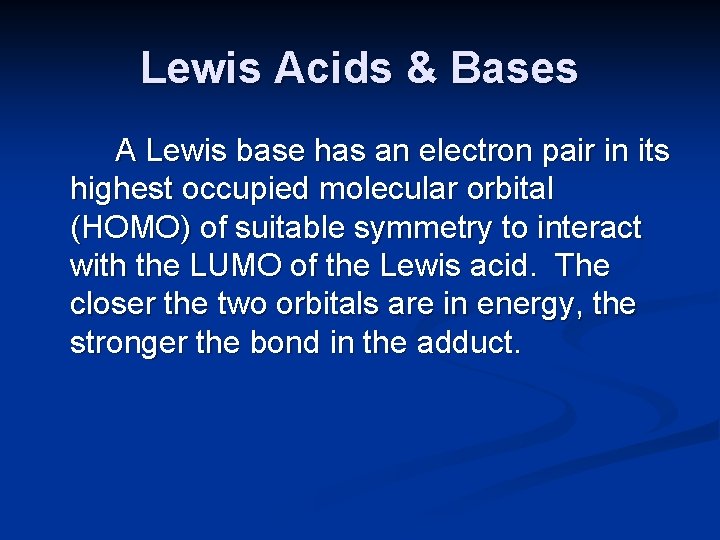 Lewis Acids & Bases

A Lewis base has an electron pair in its highest occupied molecular orbital (HOMO) of suitable symmetry to interact with the LUMO of the Lewis acid. The closer the two orbitals are in energy, the stronger the bond in the adduct.